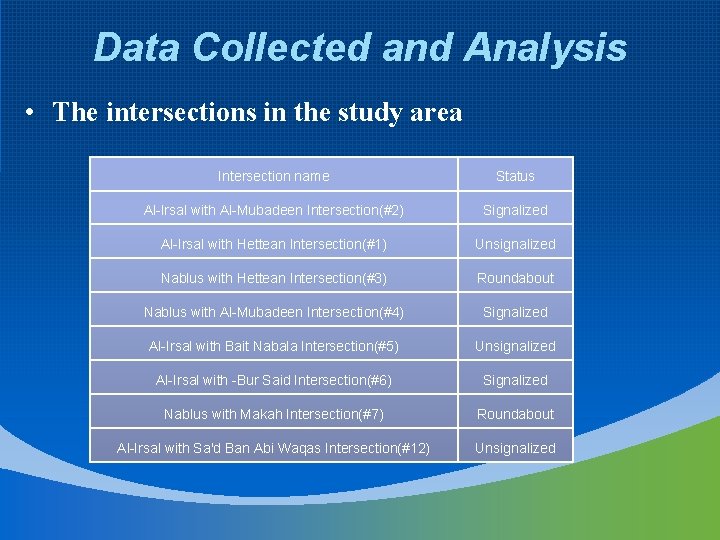 Data Collected and Analysis

• The intersections in the study area

| Intersection name | Status |
|---|---|
| Al-Irsal with Al-Mubadeen Intersection(#2) | Signalized |
| Al-Irsal with Hettean Intersection(#1) | Unsignalized |
| Nablus with Hettean Intersection(#3) | Roundabout |
| Nablus with Al-Mubadeen Intersection(#4) | Signalized |
| Al-Irsal with Bait Nabala Intersection(#5) | Unsignalized |
| Al-Irsal with -Bur Said Intersection(#6) | Signalized |
| Nablus with Makah Intersection(#7) | Roundabout |
| Al-Irsal with Sa'd Ban Abi Waqas Intersection(#12) | Unsignalized |